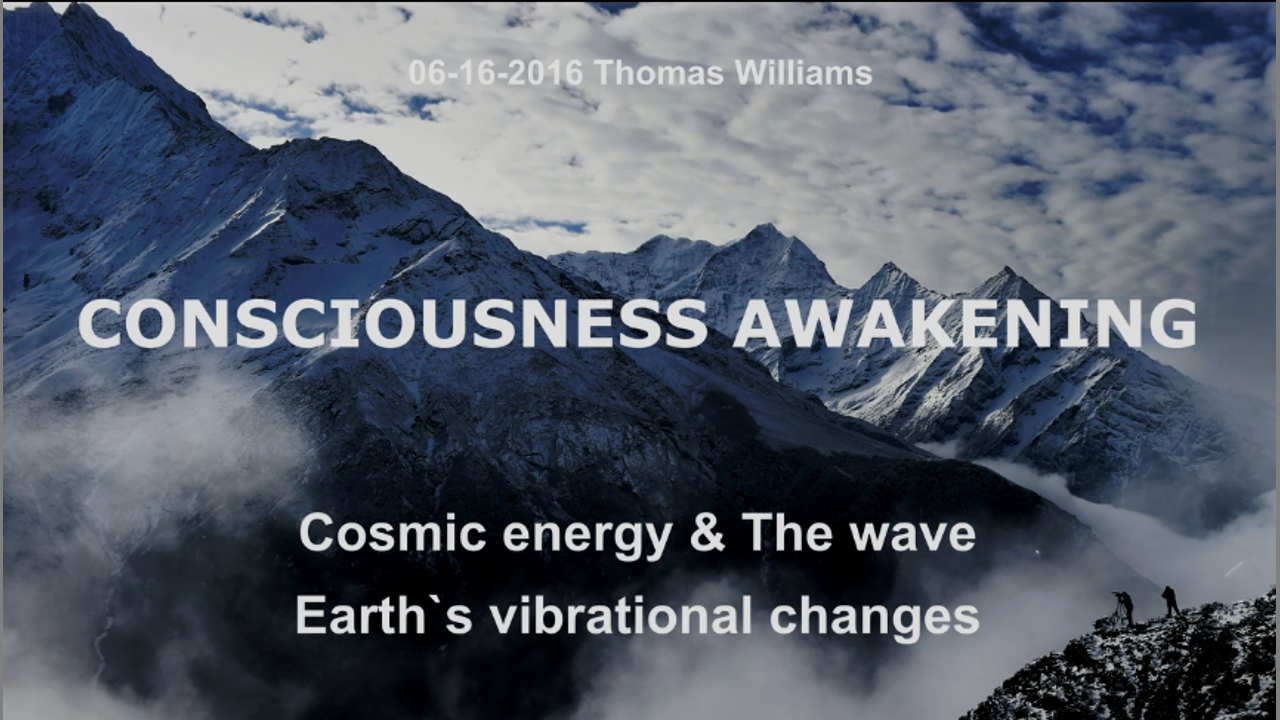 06-16-2016 Thomas Williams

CONSCIOUSNESS AWAKENING

Cosmic energy & The wave

Earth`s vibrational changes